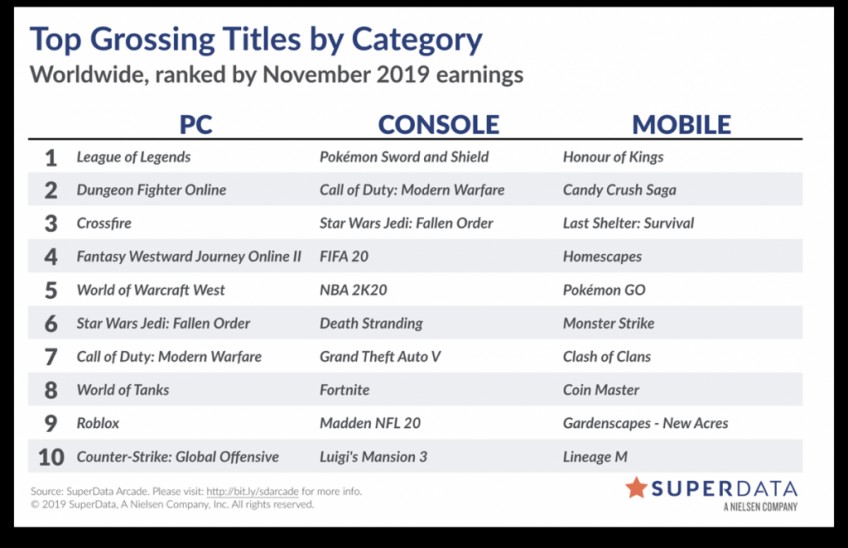 Top Grossing Titles by Category
Worldwide, ranked by November 2019 earnings

| | PC | CONSOLE | MOBILE |
|---|---|---|---|
| 1 | League of Legends | Pokémon Sword and Shield | Honour of Kings |
| 2 | Dungeon Fighter Online | Call of Duty: Modern Warfare | Candy Crush Saga |
| 3 | Crossfire | Star Wars Jedi: Fallen Order | Last Shelter: Survival |
| 4 | Fantasy Westward Journey Online II | FIFA 20 | Homescapes |
| 5 | World of Warcraft West | NBA 2K20 | Pokémon GO |
| 6 | Star Wars Jedi: Fallen Order | Death Stranding | Monster Strike |
| 7 | Call of Duty: Modern Warfare | Grand Theft Auto V | Clash of Clans |
| 8 | World of Tanks | Fortnite | Coin Master |
| 9 | Roblox | Madden NFL 20 | Gardenscapes - New Acres |
| 10 | Counter-Strike: Global Offensive | Luigi's Mansion 3 | Lineage M |

Source: SuperData Arcade. Please visit: http://bit.ly/sdarcade for more info.
© 2019 SuperData, A Nielsen Company, Inc. All rights reserved.

SUPERDATA
A NIELSEN COMPANY